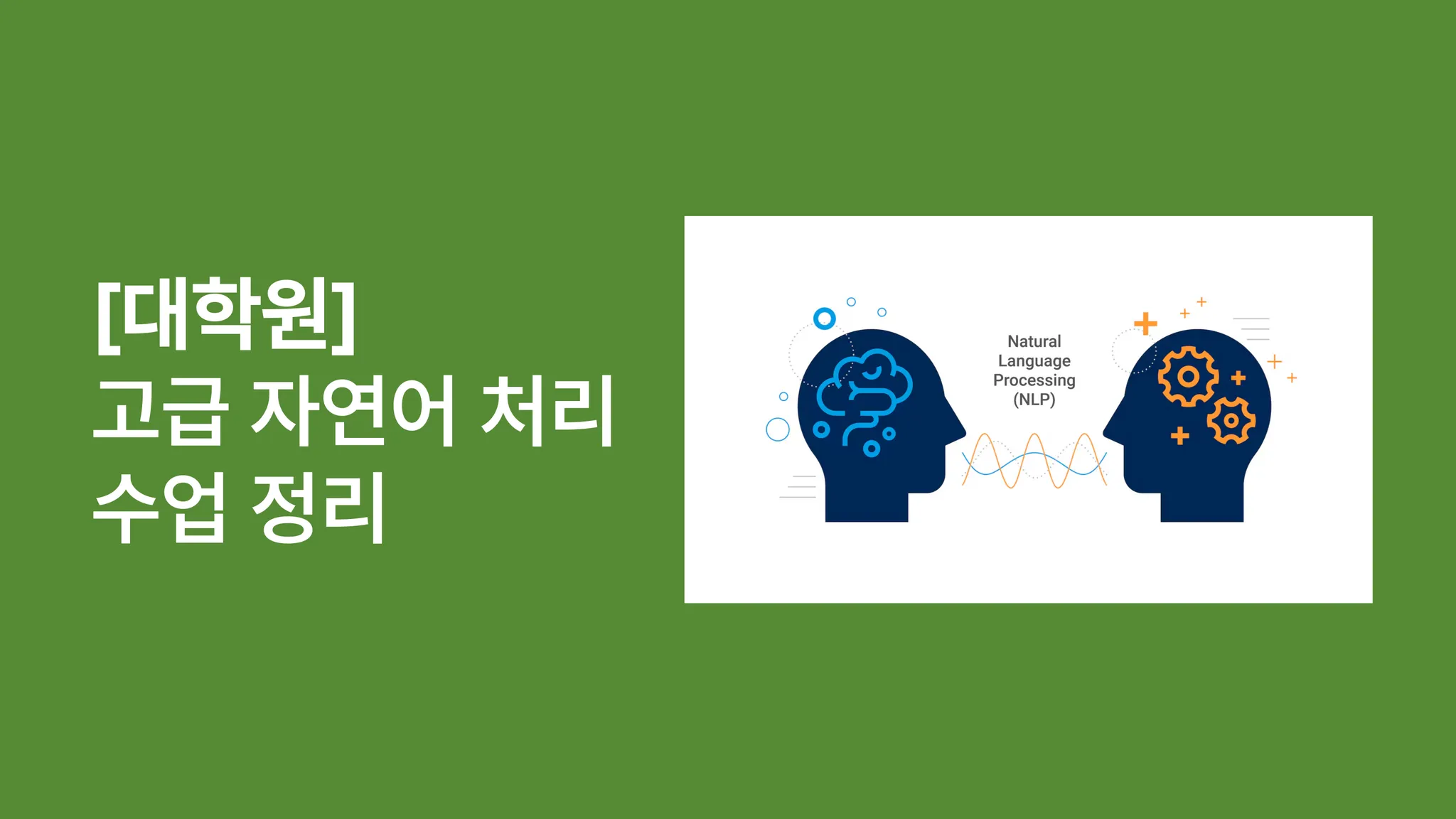 [대학원]
고급 자연어 처리
수업 정리

Natural Language Processing (NLP)